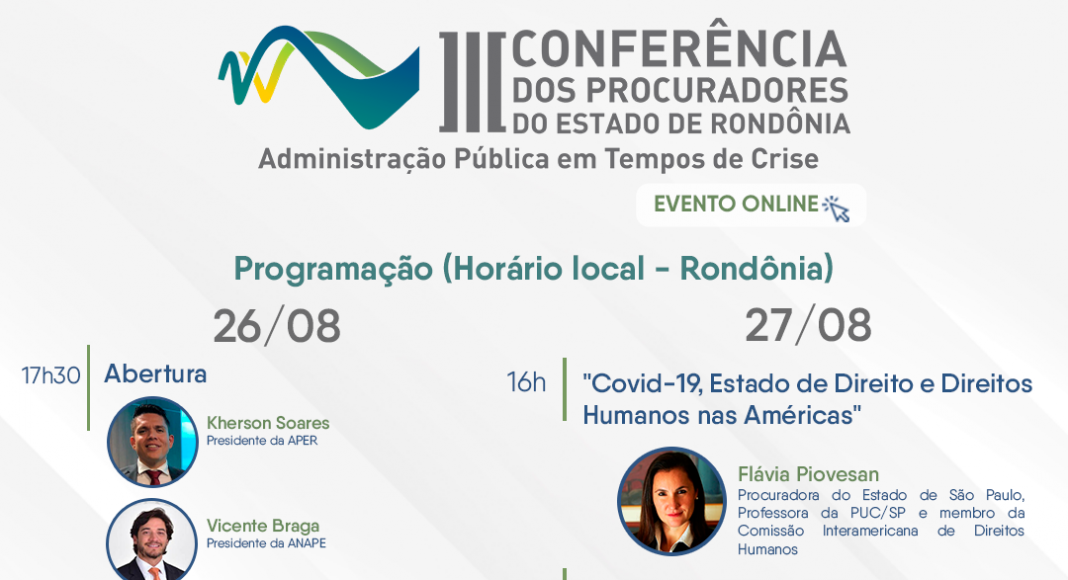 III CONFERÊNCIA DOS PROCURADORES DO ESTADO DE RONDÔNIA

Administração Pública em Tempos de Crise

EVENTO ONLINE

Programação (Horário local - Rondônia)

26/08

17h30 Abertura

Kherson Soares
Presidente da APER

Vicente Braga
Presidente da ANAPE

27/08

16h "Covid-19, Estado de Direito e Direitos Humanos nas Américas"

Flávia Piovesan
Procuradora do Estado de São Paulo, Professora da PUC/SP e membro da Comissão Interamericana de Direitos Humanos